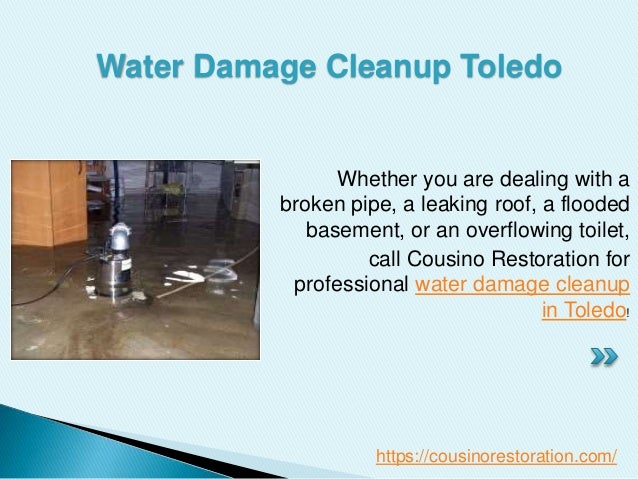 Water Damage Cleanup Toledo

Whether you are dealing with a broken pipe, a leaking roof, a flooded basement, or an overflowing toilet, call Cousino Restoration for professional water damage cleanup in Toledo!

https://cousinorestoration.com/